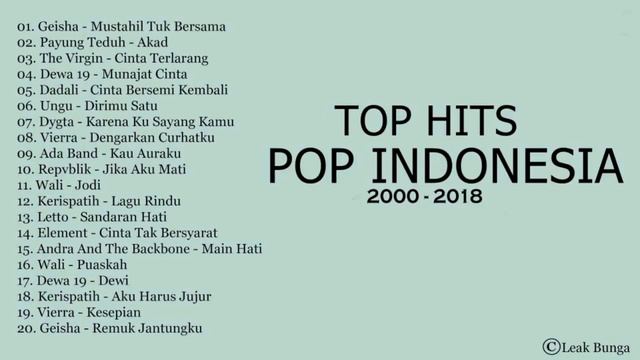 01. Geisha - Mustahil Tuk Bersama
02. Payung Teduh - Akad
03. The Virgin - Cinta Terlarang
04. Dewa 19 - Munajat Cinta
05. Dadali - Cinta Bersemi Kembali
06. Ungu - Dirimu Satu
07. Dygta - Karena Ku Sayang Kamu
08. Vierra - Dengarkan Curhatku
09. Ada Band - Kau Auraku
10. Repvblik - Jika Aku Mati
11. Wali - Jodi
12. Kerispatih - Lagu Rindu
13. Letto - Sandaran Hati
14. Element - Cinta Tak Bersyarat
15. Andra And The Backbone - Main Hati
16. Wali - Puaskah
17. Dewa 19 - Dewi
18. Kerispatih - Aku Harus Jujur
19. Vierra - Kesepian
20. Geisha - Remuk Jantungku

TOP HITS
POP INDONESIA
2000 - 2018

©Leak Bunga